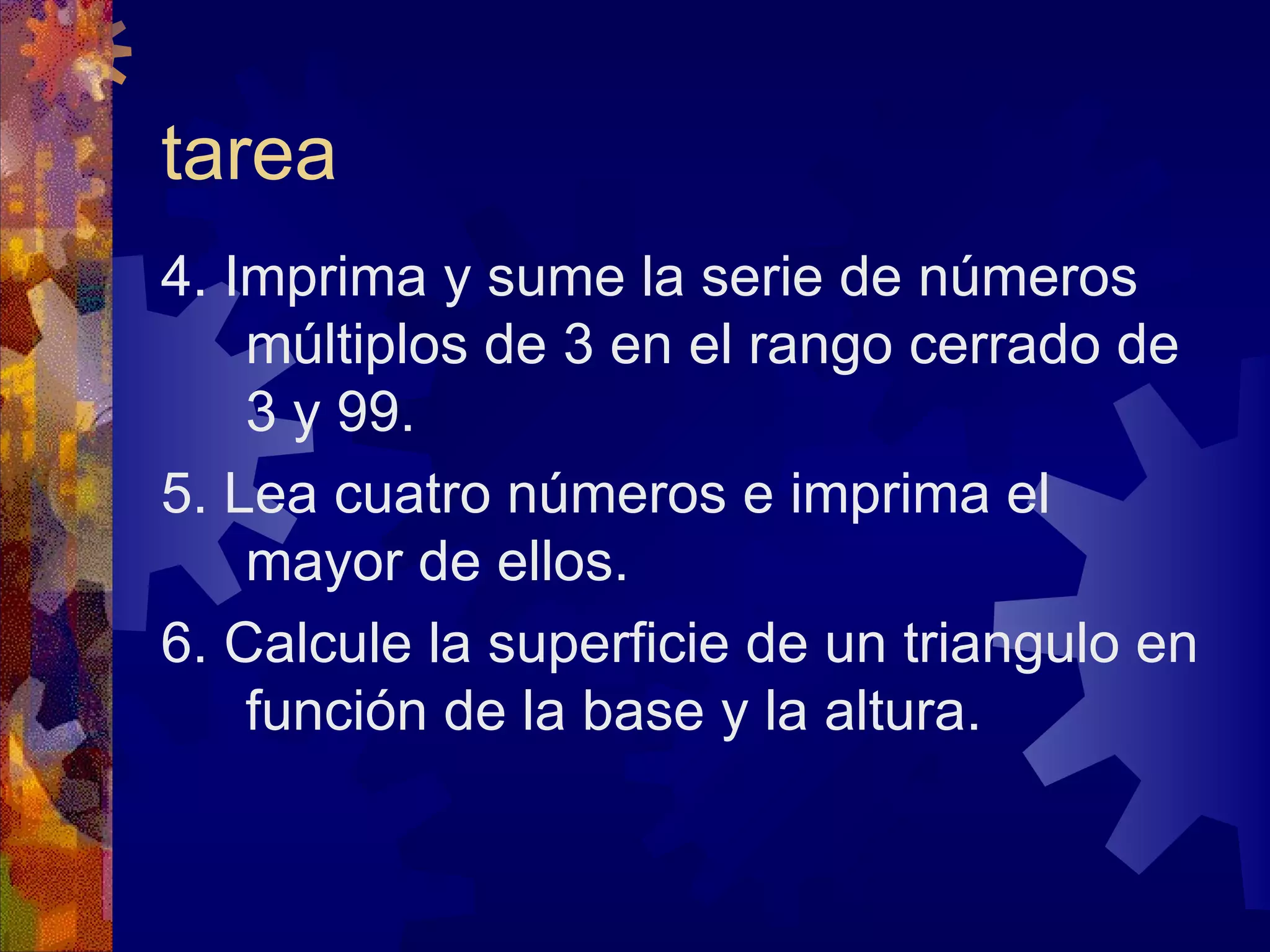 tarea

4. Imprima y sume la serie de números múltiplos de 3 en el rango cerrado de 3 y 99.

5. Lea cuatro números e imprima el mayor de ellos.

6. Calcule la superficie de un triangulo en función de la base y la altura.